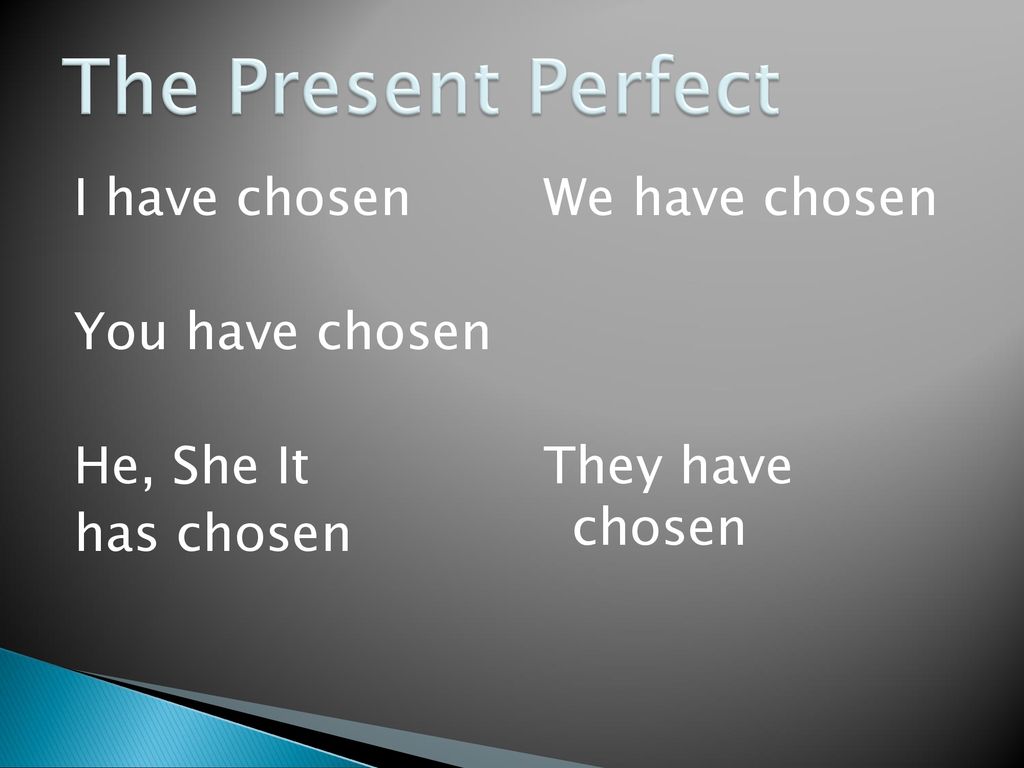 The Present Perfect

I have chosen

You have chosen

He, She It has chosen

We have chosen

They have chosen